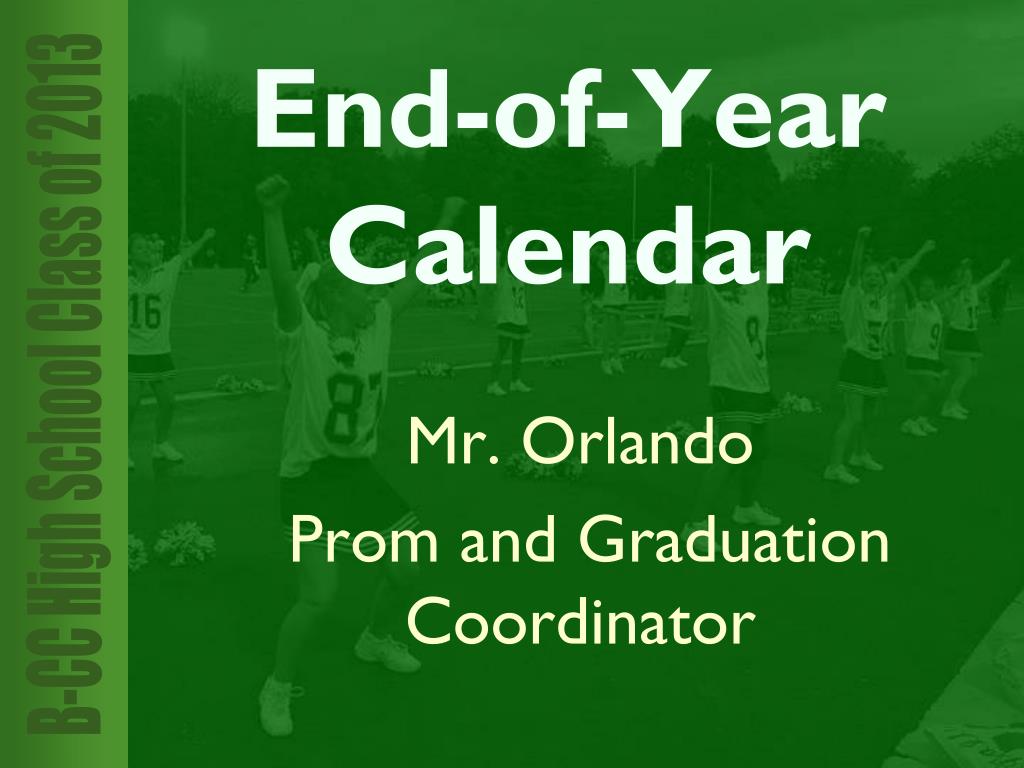 B-CC High School Class of 2013

End-of-Year Calendar

Mr. Orlando

Prom and Graduation Coordinator